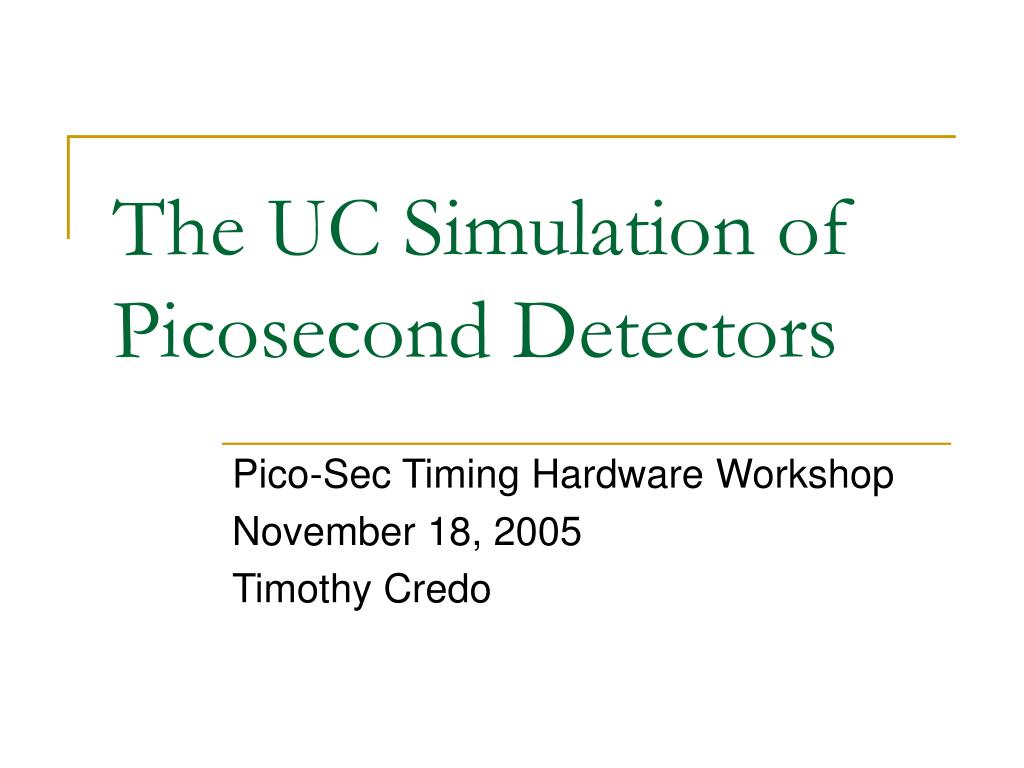 The UC Simulation of Picosecond Detectors

Pico-Sec Timing Hardware Workshop
November 18, 2005
Timothy Credo